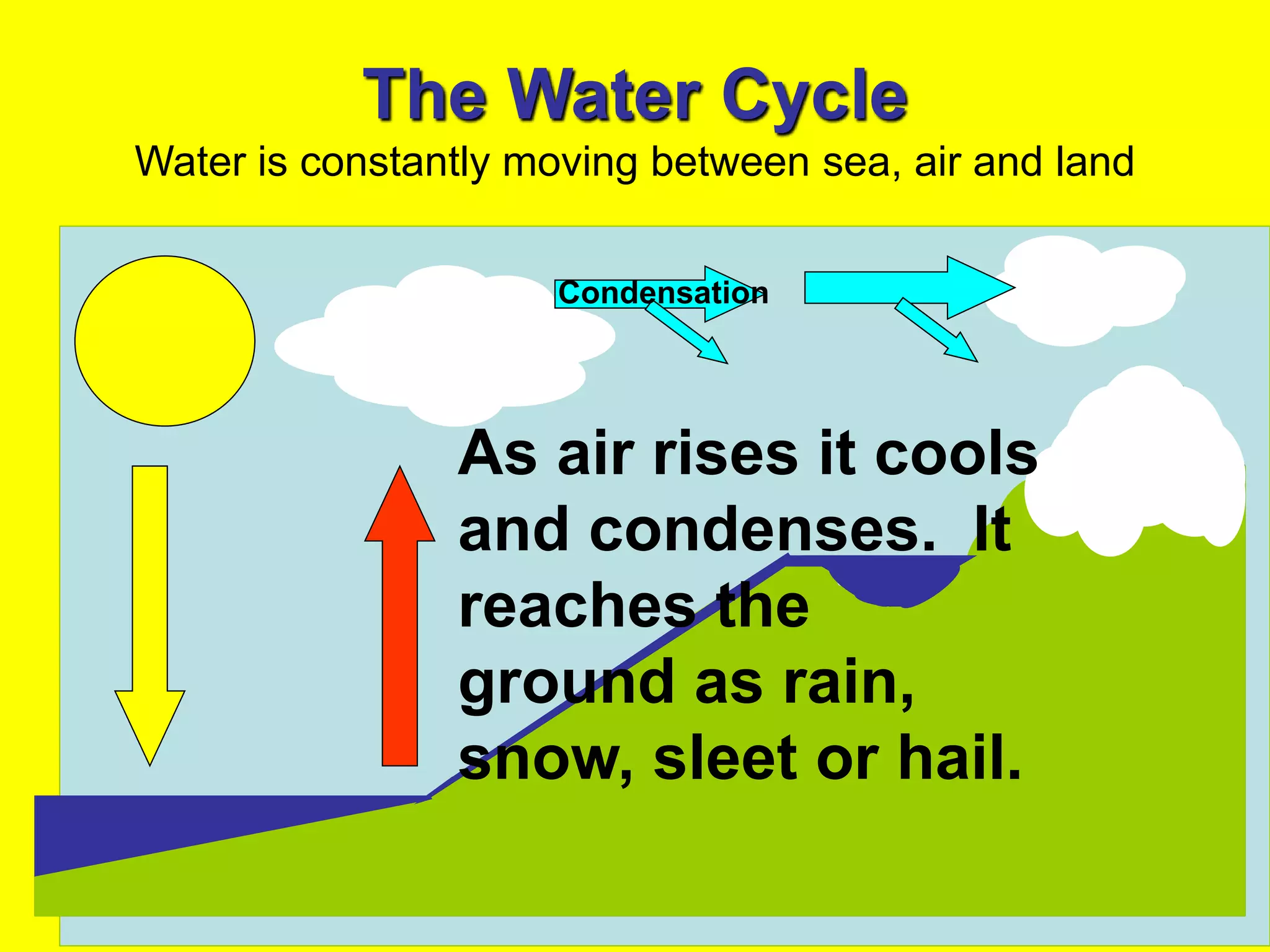 The Water Cycle
Water is constantly moving between sea, air and land

Condensation

As air rises it cools and condenses. It reaches the ground as rain, snow, sleet or hail.